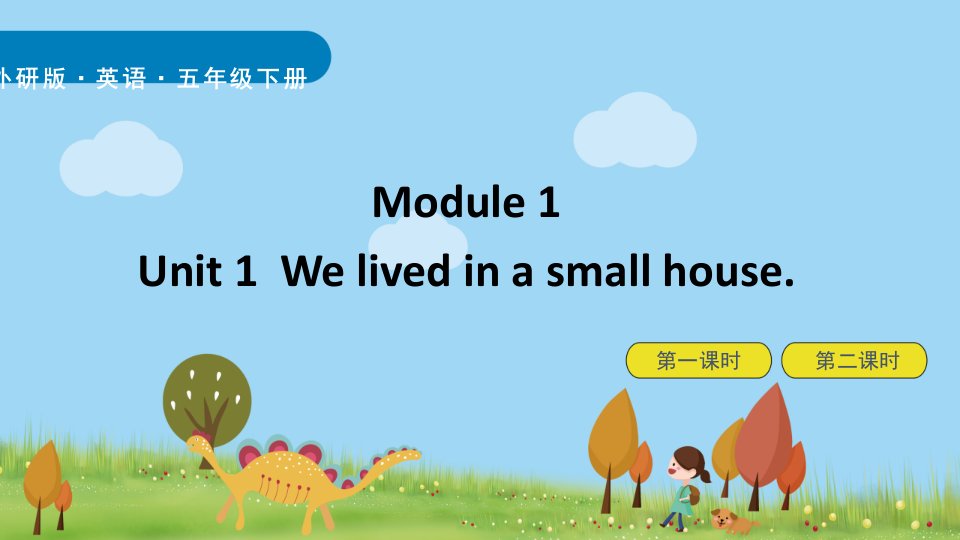 外研版 · 英语 · 五年级下册

Module 1

Unit 1 We lived in a small house.

第一课时

第二课时